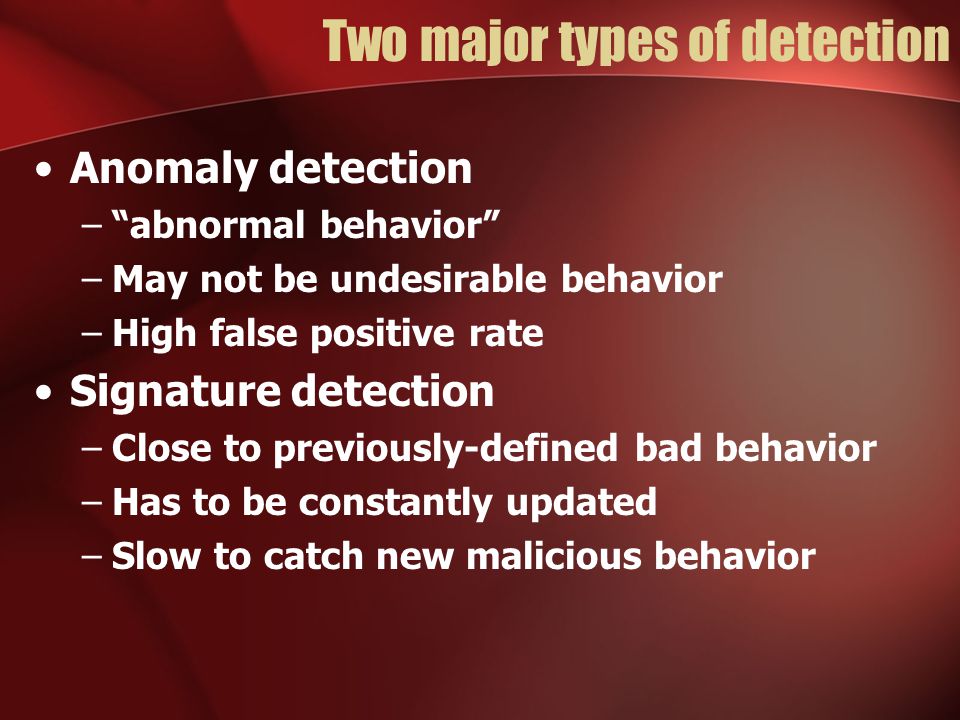 Two major types of detection

• Anomaly detection
  – “abnormal behavior”
  – May not be undesirable behavior
  – High false positive rate
• Signature detection
  – Close to previously-defined bad behavior
  – Has to be constantly updated
  – Slow to catch new malicious behavior